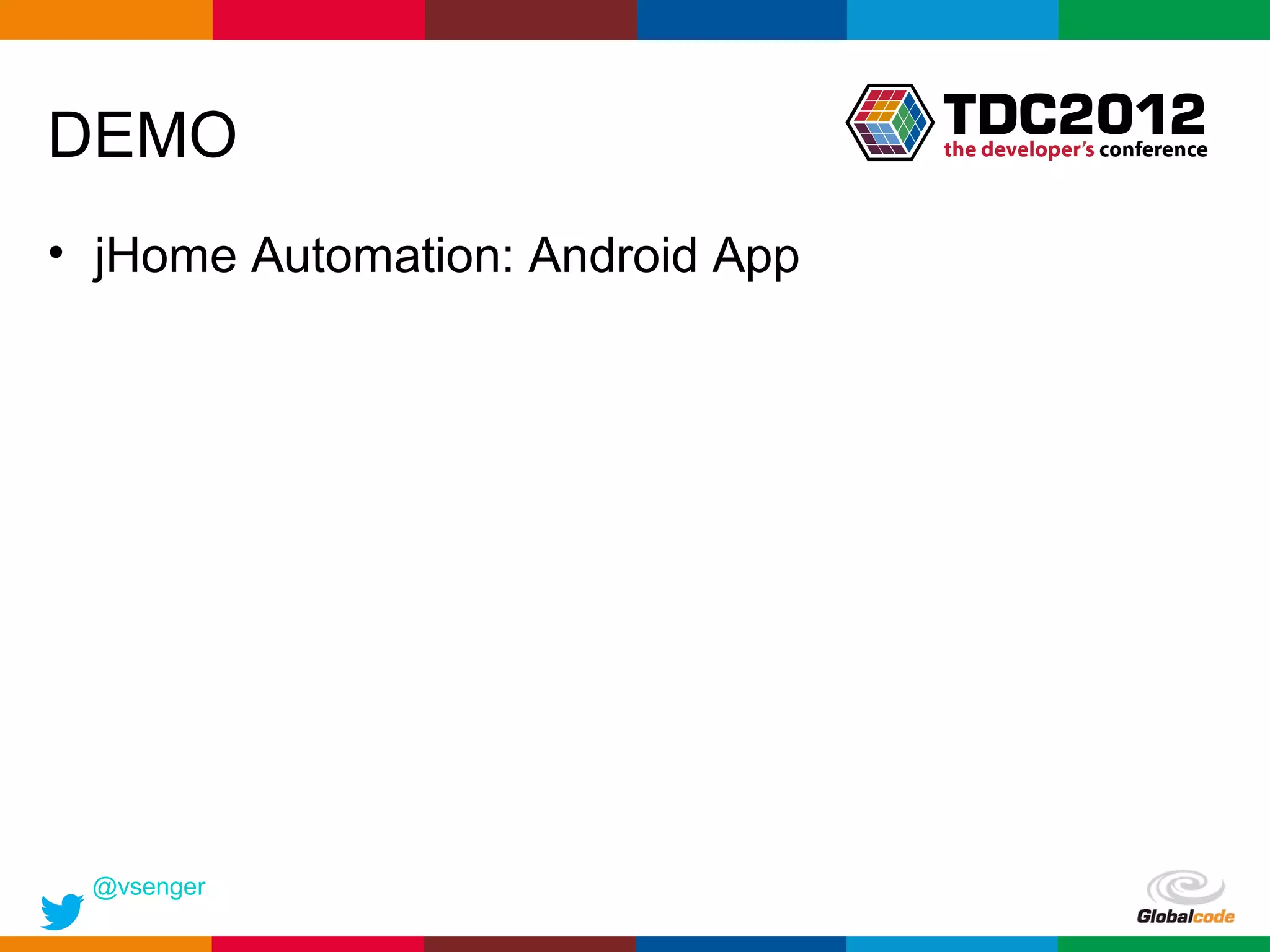 DEMO

TDC2012
the developer's conference

• jHome Automation: Android App

@vsenger

Globalcode